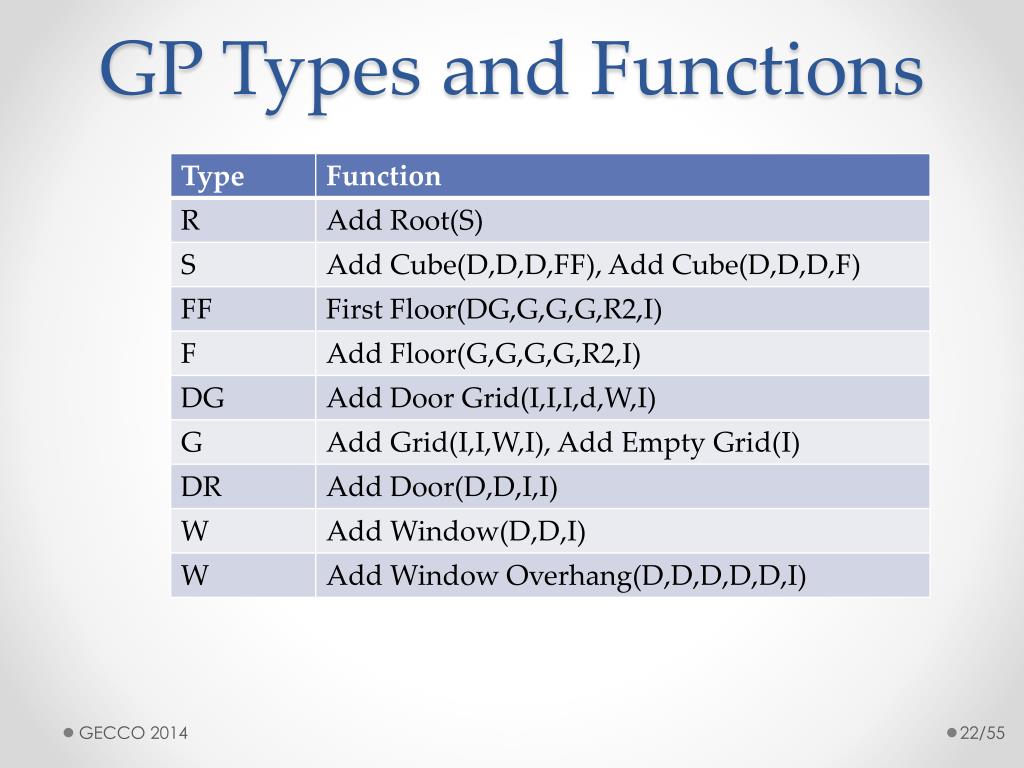 GP Types and Functions

| Type | Function |
|---|---|
| R | Add Root(S) |
| S | Add Cube(D,D,D,FF), Add Cube(D,D,D,F) |
| FF | First Floor(DG,G,G,G,R2,I) |
| F | Add Floor(G,G,G,G,R2,I) |
| DG | Add Door Grid(I,I,I,d,W,I) |
| G | Add Grid(I,I,W,I), Add Empty Grid(I) |
| DR | Add Door(D,D,I,I) |
| W | Add Window(D,D,I) |
| W | Add Window Overhang(D,D,D,D,D,I) |

GECCO 2014

22/55